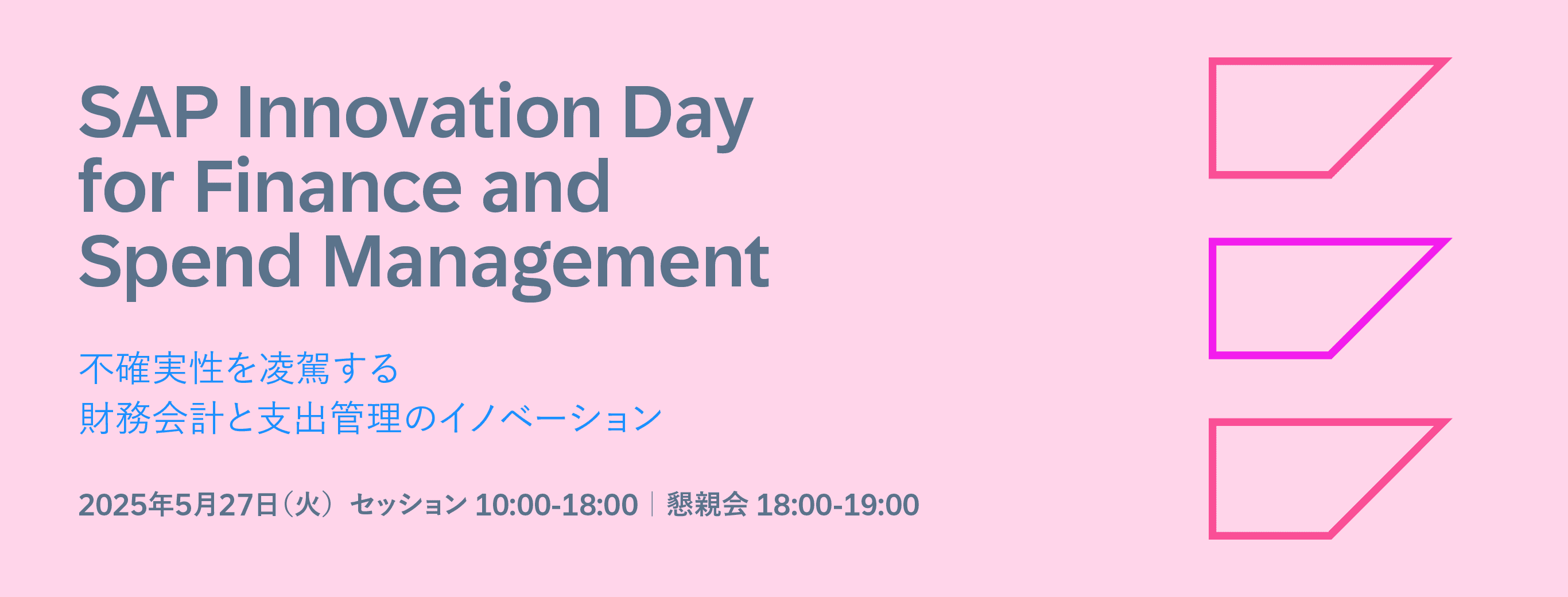 SAP Innovation Day for Finance and Spend Management

不確実性を凌駕する
財務会計と支出管理のイノベーション

2025年5月27日（火） セッション 10:00-18:00 | 懇親会 18:00-19:00